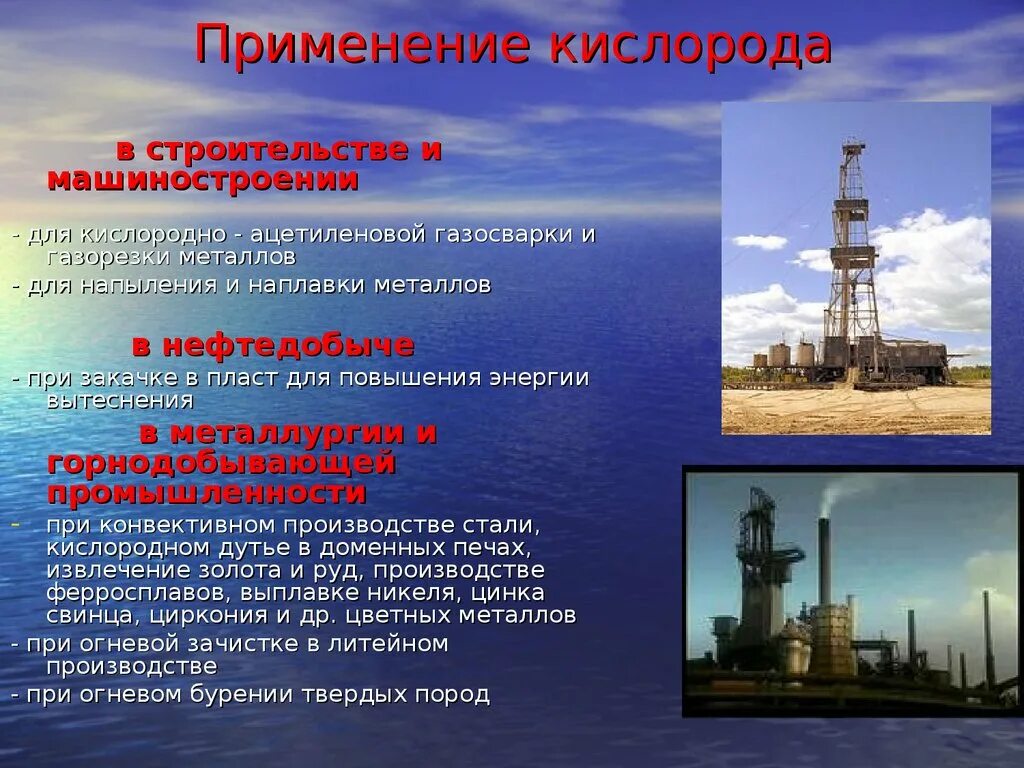 Применение кислорода

в строительстве и машиностроении

- для кислородно - ацетиленовой газосварки и газорезки металлов
- для напыления и наплавки металлов

в нефтедобыче

- при закачке в пласт для повышения энергии вытеснения

в металлургии и горнодобывающей промышленности

- при конвективном производстве стали, кислородном дутье в доменных печах, извлечение золота и руд, производстве ферросплавов, выплавке никеля, цинка свинца, циркония и др. цветных металлов
- при огневой зачистке в литейном производстве
- при огневом бурении твердых пород